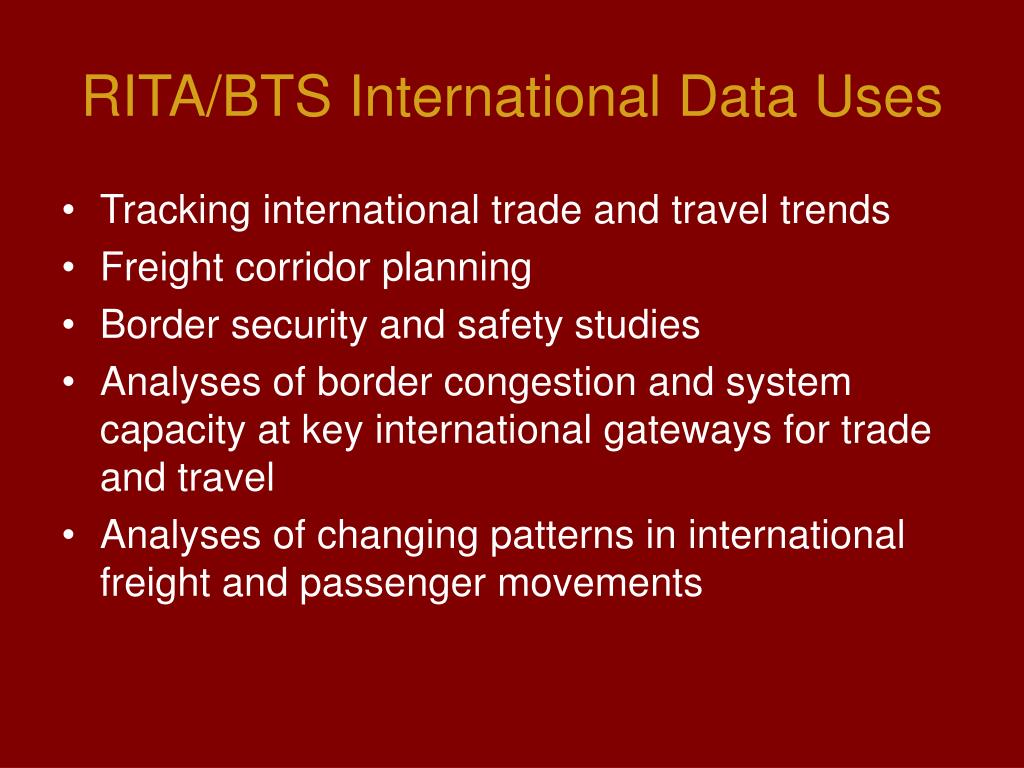 RITA/BTS International Data Uses

• Tracking international trade and travel trends
• Freight corridor planning
• Border security and safety studies
• Analyses of border congestion and system capacity at key international gateways for trade and travel
• Analyses of changing patterns in international freight and passenger movements